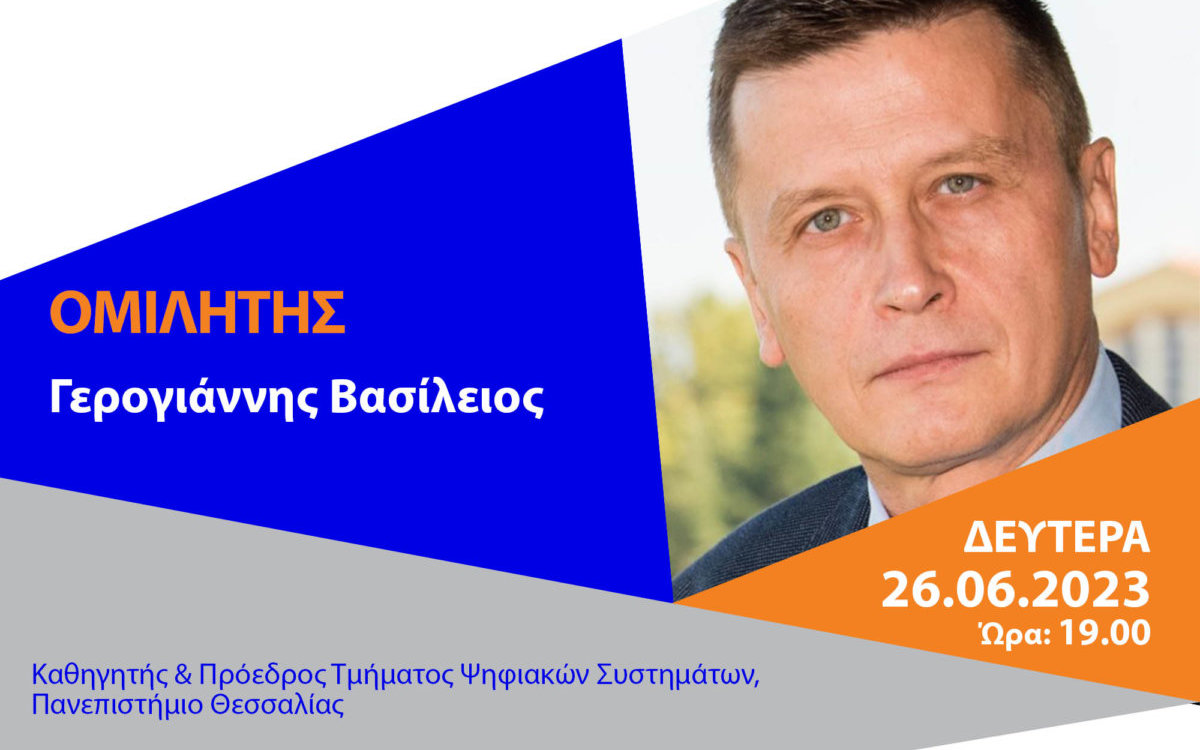 ΟΜΙΛΗΤΗΣ

Γερογιάννης Βασίλειος

ΔΕΥΤΕΡΑ
26.06.2023
Ώρα: 19.00

Καθηγητής & Πρόεδρος Τμήματος Ψηφιακών Συστημάτων, Πανεπιστήμιο Θεσσαλίας